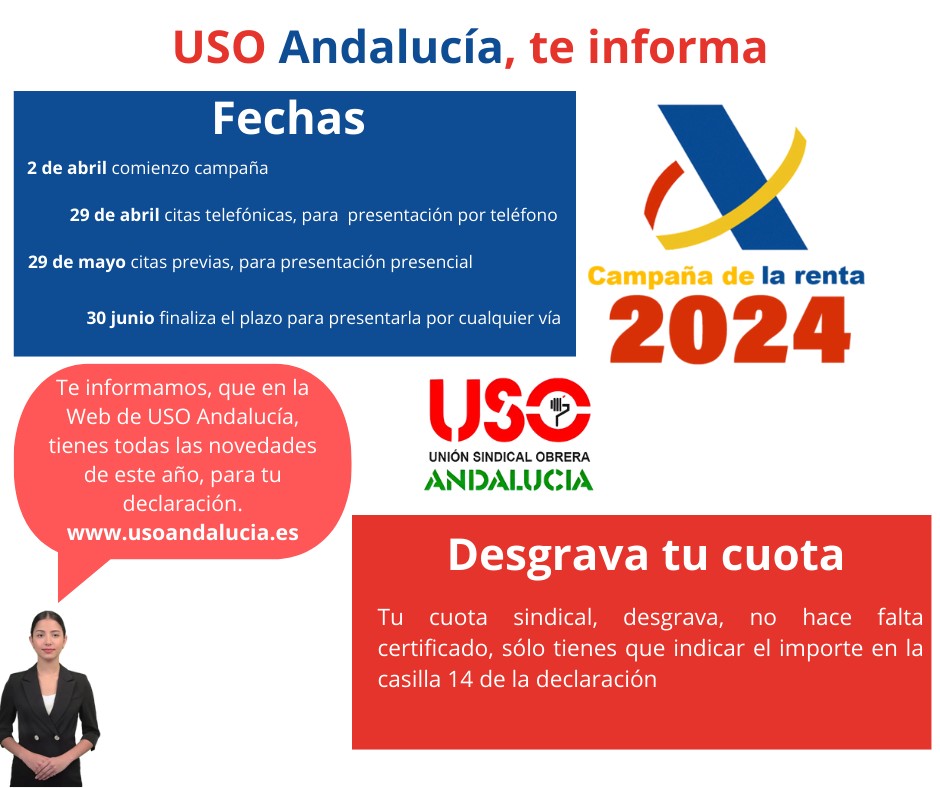 USO Andalucía, te informa

Fechas

2 de abril comienzo campaña

29 de abril citas telefónicas, para presentación por teléfono

29 de mayo citas previas, para presentación presencial

30 junio finaliza el plazo para presentarla por cualquier vía

Campaña de la renta
2024

Te informamos, que en la Web de USO Andalucía, tienes todas las novedades de este año, para tu declaración.
www.usoandalucia.es

USO
UNIÓN SINDICAL OBRERA
ANDALUCIA

Desgrava tu cuota

Tu cuota sindical, desgrava, no hace falta certificado, sólo tienes que indicar el importe en la casilla 14 de la declaración